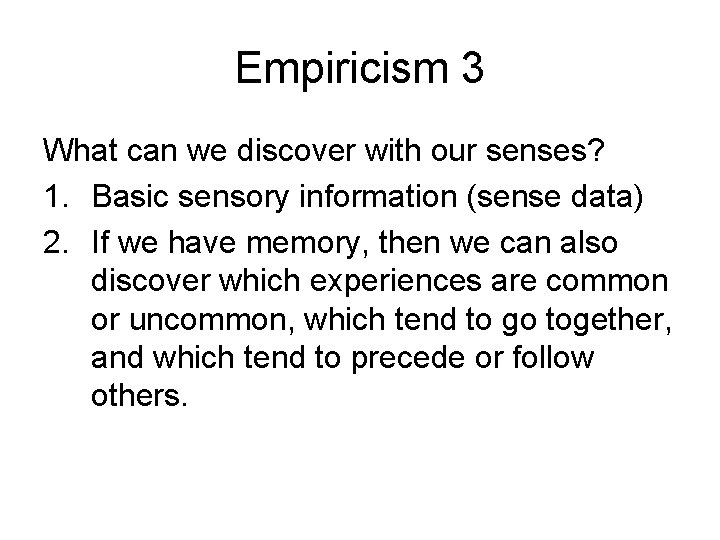 Empiricism 3

What can we discover with our senses?

1. Basic sensory information (sense data)
2. If we have memory, then we can also discover which experiences are common or uncommon, which tend to go together, and which tend to precede or follow others.